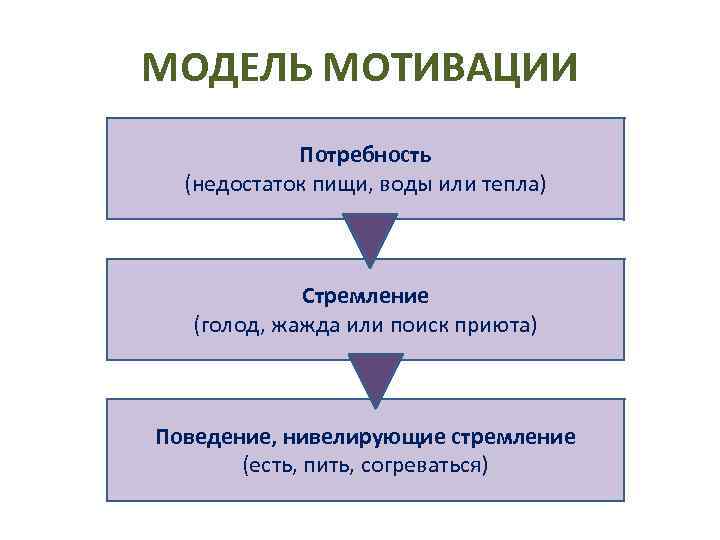 МОДЕЛЬ МОТИВАЦИИ

Потребность
(недостаток пищи, воды или тепла)

Стремление
(голод, жажда или поиск приюта)

Поведение, нивелирующие стремление
(есть, пить, согреваться)